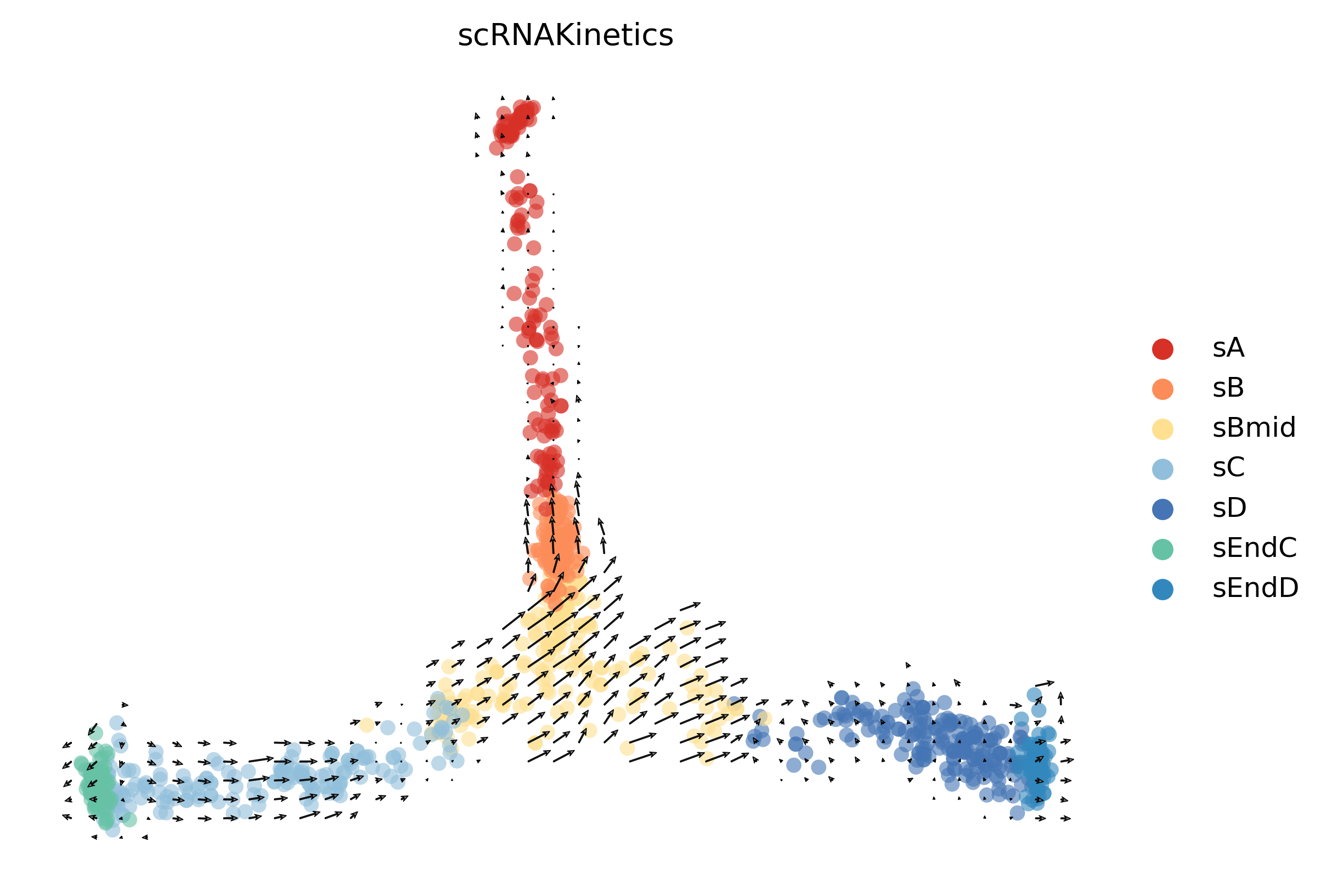 scRNAKinetics

sA
sB
sBmid
sC
sD
sEndC
sEndD